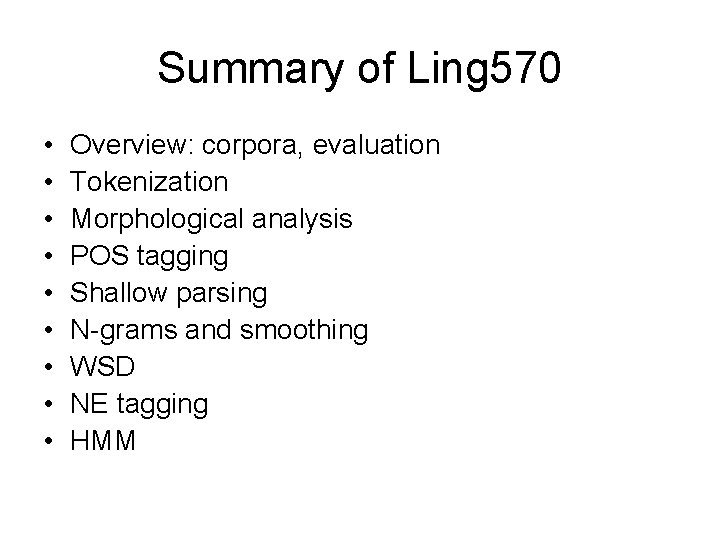 Summary of Ling570

• Overview: corpora, evaluation
• Tokenization
• Morphological analysis
• POS tagging
• Shallow parsing
• N-grams and smoothing
• WSD
• NE tagging
• HMM